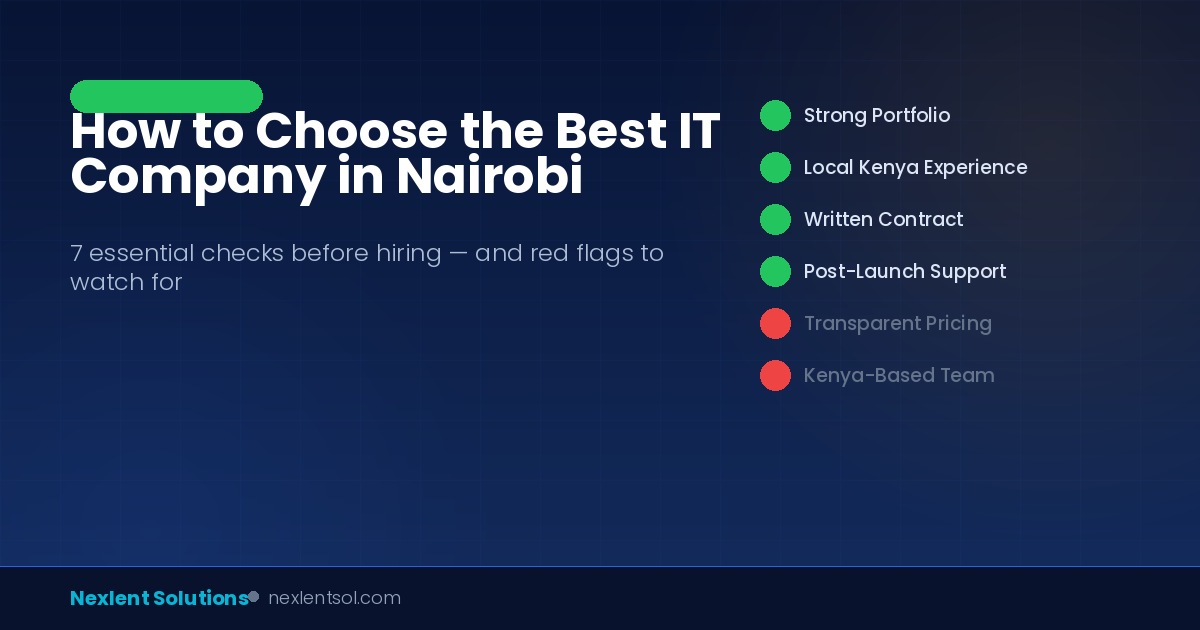 How to Choose the Best IT Company in Nairobi

7 essential checks before hiring — and red flags to watch for

Strong Portfolio

Local Kenya Experience

Written Contract

Post-Launch Support

Transparent Pricing

Kenya-Based Team

Nexlent Solutions nexlentsol.com